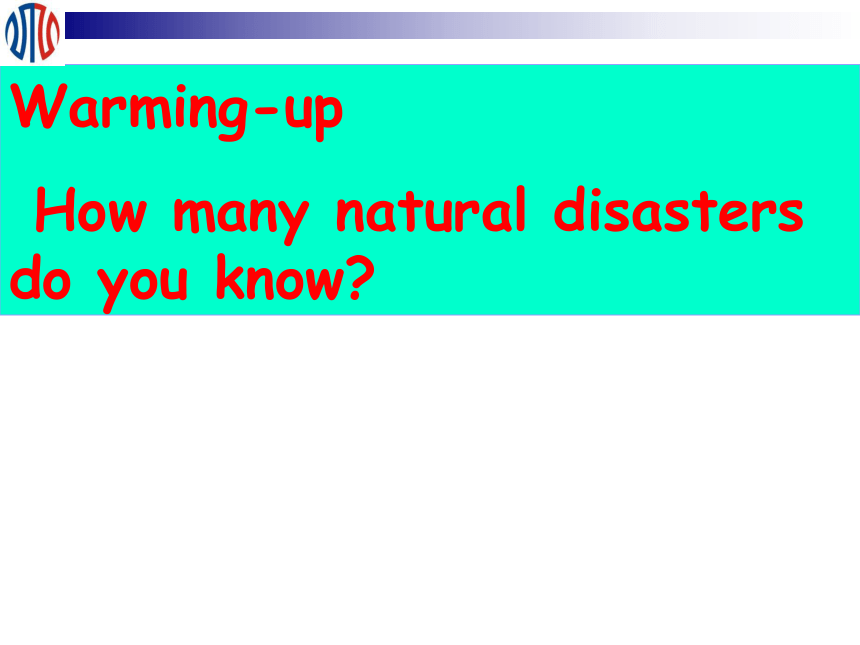 Warming-up

How many natural disasters do you know?